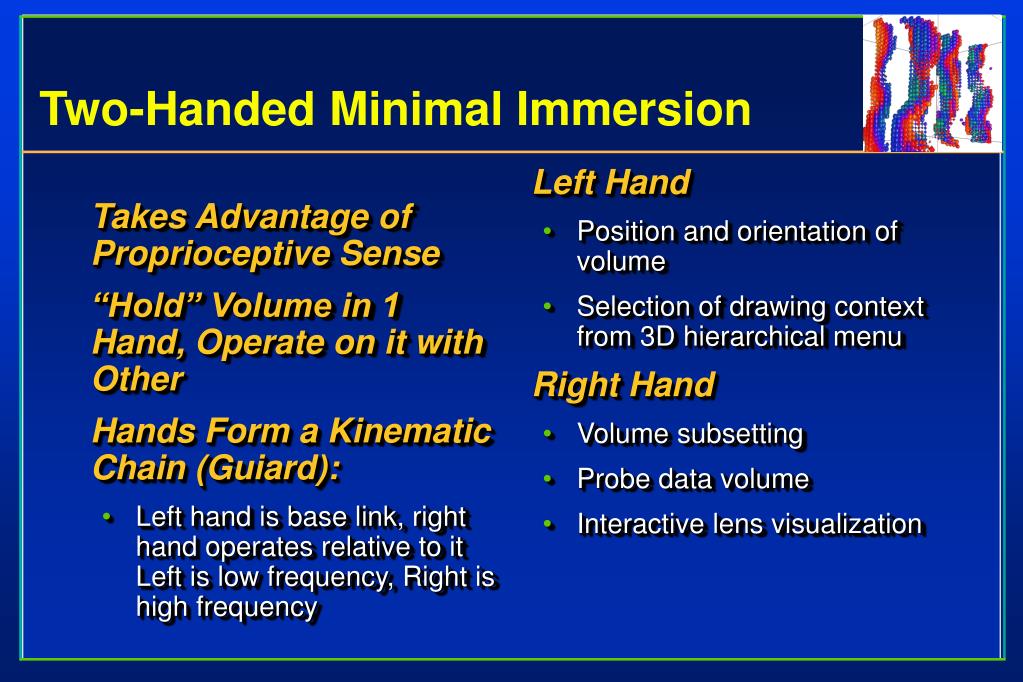 Two-Handed Minimal Immersion

Takes Advantage of Proprioceptive Sense

“Hold” Volume in 1 Hand, Operate on it with Other

Hands Form a Kinematic Chain (Guiard):

• Left hand is base link, right hand operates relative to it Left is low frequency, Right is high frequency

Left Hand

• Position and orientation of volume

• Selection of drawing context from 3D hierarchical menu

Right Hand

• Volume subsetting

• Probe data volume

• Interactive lens visualization